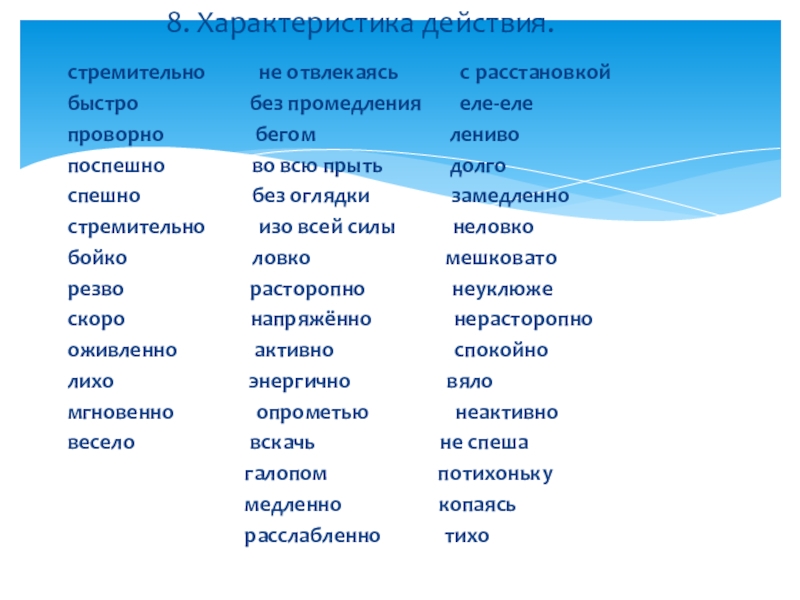 8. Характеристика действия.

стремительно
быстро
проворно
поспешно
спешно
стремительно
бойко
резво
скоро
оживленно
лихо
мгновенно
весело

не отвлекаясь
без промедления
бегом
во всю прыть
без оглядки
изо всей силы
ловко
расторопно
напряжённо
активно
энергично
опрометью
вскачь
галопом
медленно
расслабленно

с расстановкой
еле-еле
лениво
долго
замедленно
неловко
мешковато
неуклюже
нерасторопно
спокойно
вяло
неактивно
не спеша
потихоньку
копаясь
тихо